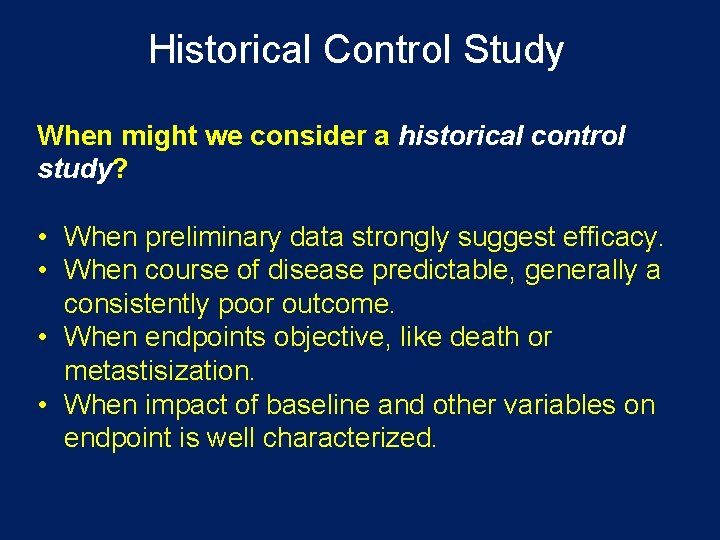 Historical Control Study

When might we consider a historical control study?

• When preliminary data strongly suggest efficacy.
• When course of disease predictable, generally a consistently poor outcome.
• When endpoints objective, like death or metastisization.
• When impact of baseline and other variables on endpoint is well characterized.